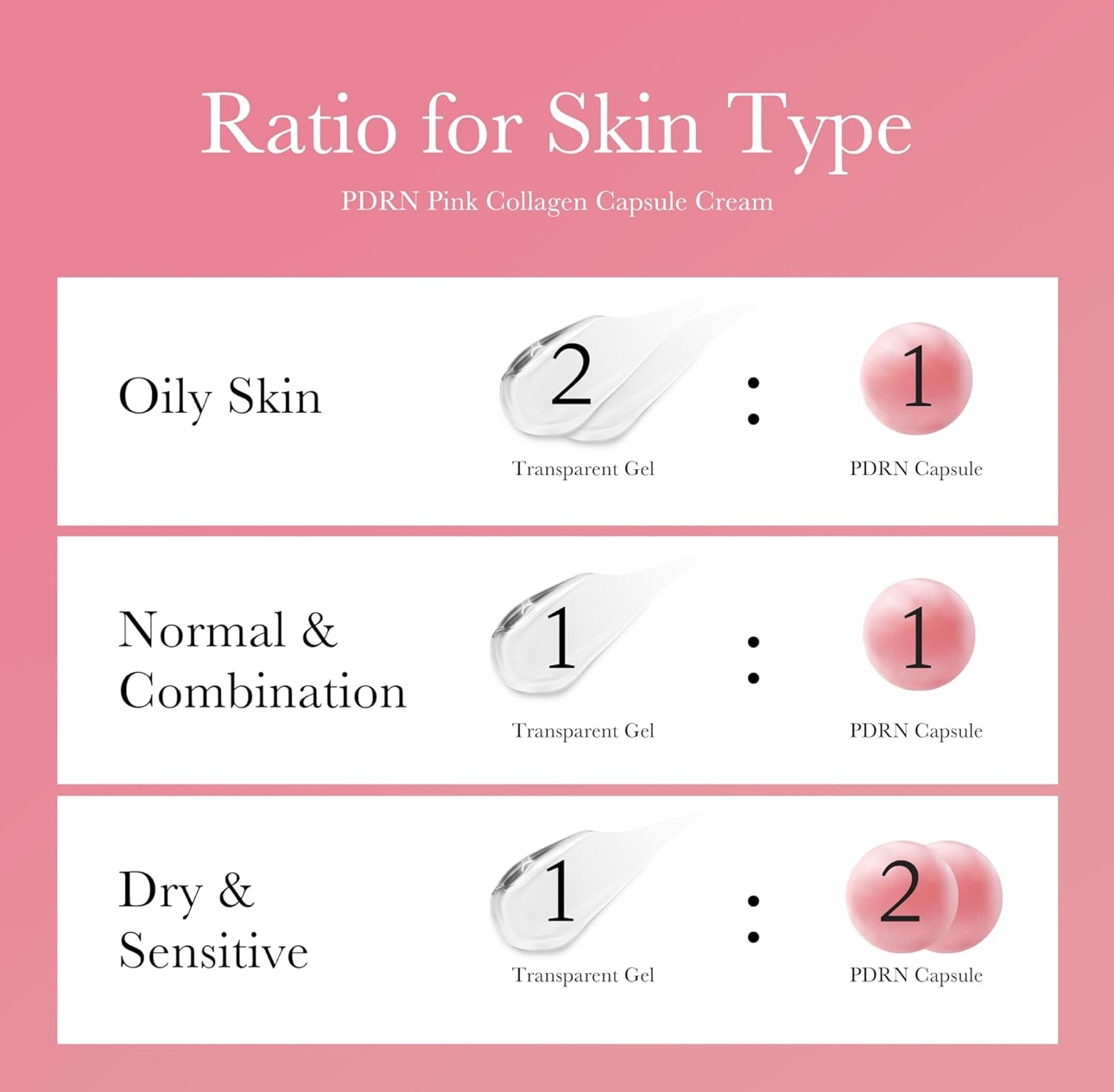 Ratio for Skin Type
PDRN Pink Collagen Capsule Cream

Oily Skin
2 : 1
Transparent Gel
PDRN Capsule

Normal & Combination
1 : 1
Transparent Gel
PDRN Capsule

Dry & Sensitive
1 : 2
Transparent Gel
PDRN Capsule